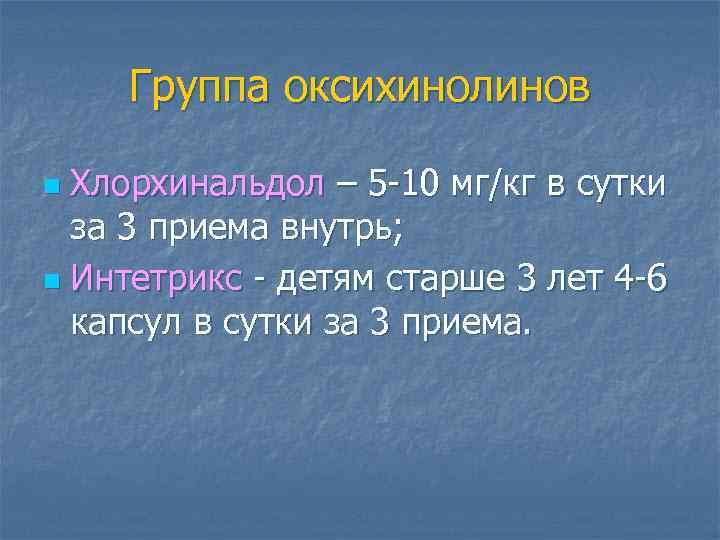 Группа оксихинолинов

Хлорхинальдол – 5-10 мг/кг в сутки за 3 приема внутрь;

Интетрикс - детям старше 3 лет 4-6 капсул в сутки за 3 приема.